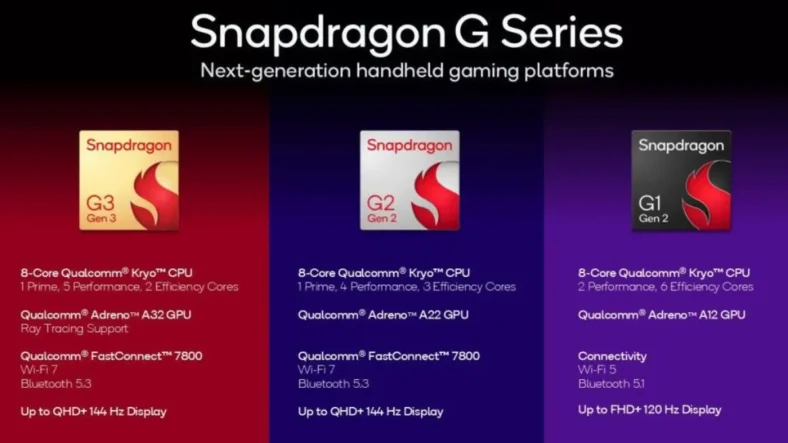 Snapdragon G Series

Next-generation handheld gaming platforms

Snapdragon
G3
Gen 3

8-Core Qualcomm® Kryo™ CPU
1 Prime, 5 Performance, 2 Efficiency Cores

Qualcomm® Adreno™ A32 GPU
Ray Tracing Support

Qualcomm® FastConnect™ 7800
Wi-Fi 7
Bluetooth 5.3

Up to QHD+ 144 Hz Display

Snapdragon
G2
Gen 2

8-Core Qualcomm® Kryo™ CPU
1 Prime, 4 Performance, 3 Efficiency Cores

Qualcomm® Adreno™ A22 GPU

Qualcomm® FastConnect™ 7800
Wi-Fi 7
Bluetooth 5.3

Up to QHD+ 144 Hz Display

Snapdragon
G1
Gen 2

8-Core Qualcomm® Kryo™ CPU
2 Performance, 6 Efficiency Cores

Qualcomm® Adreno™ A12 GPU

Connectivity
Wi-Fi 5
Bluetooth 5.1

Up to FHD+ 120 Hz Display